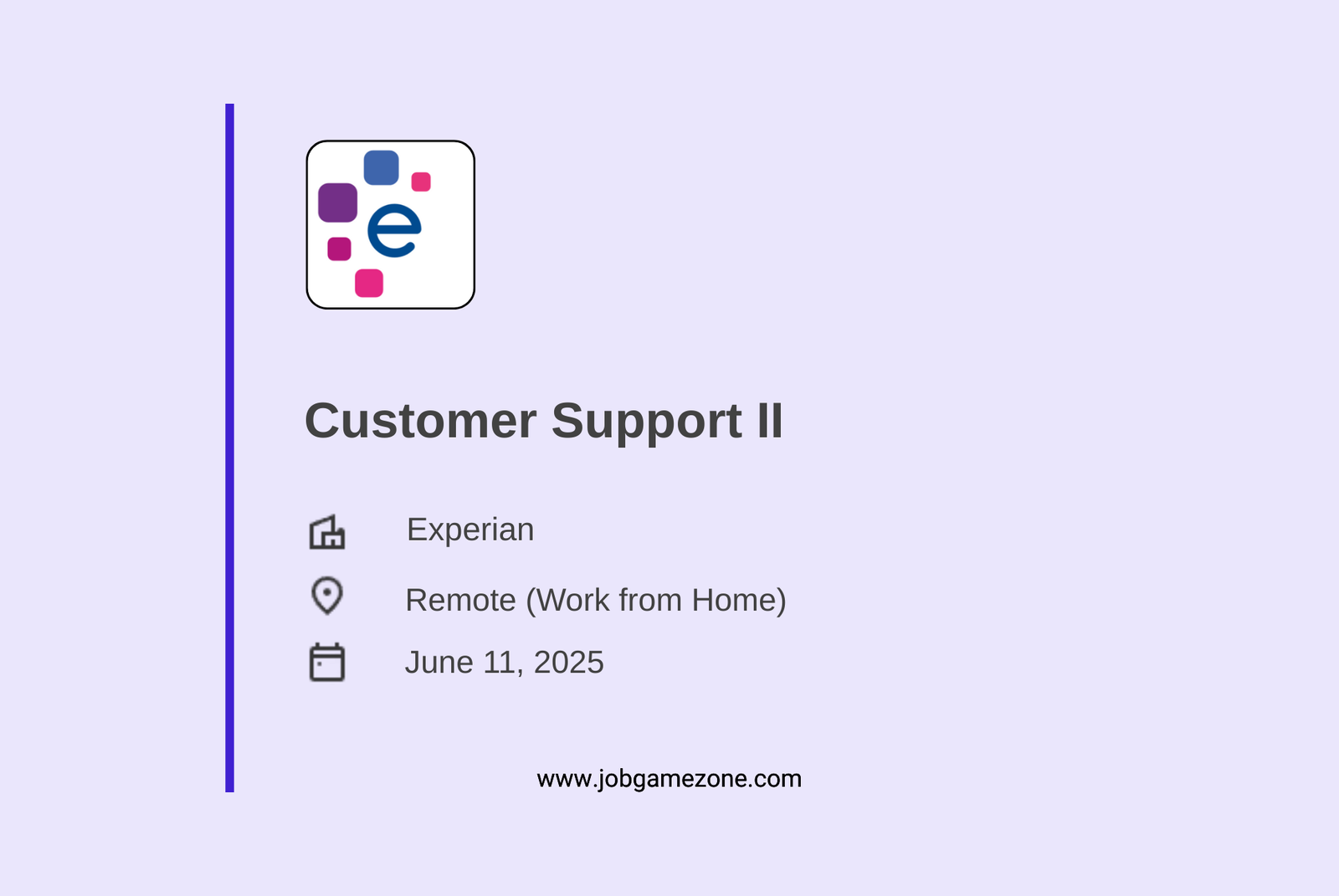 e

Customer Support II

Experian

Remote (Work from Home)

June 11, 2025

www.jobgamezone.com